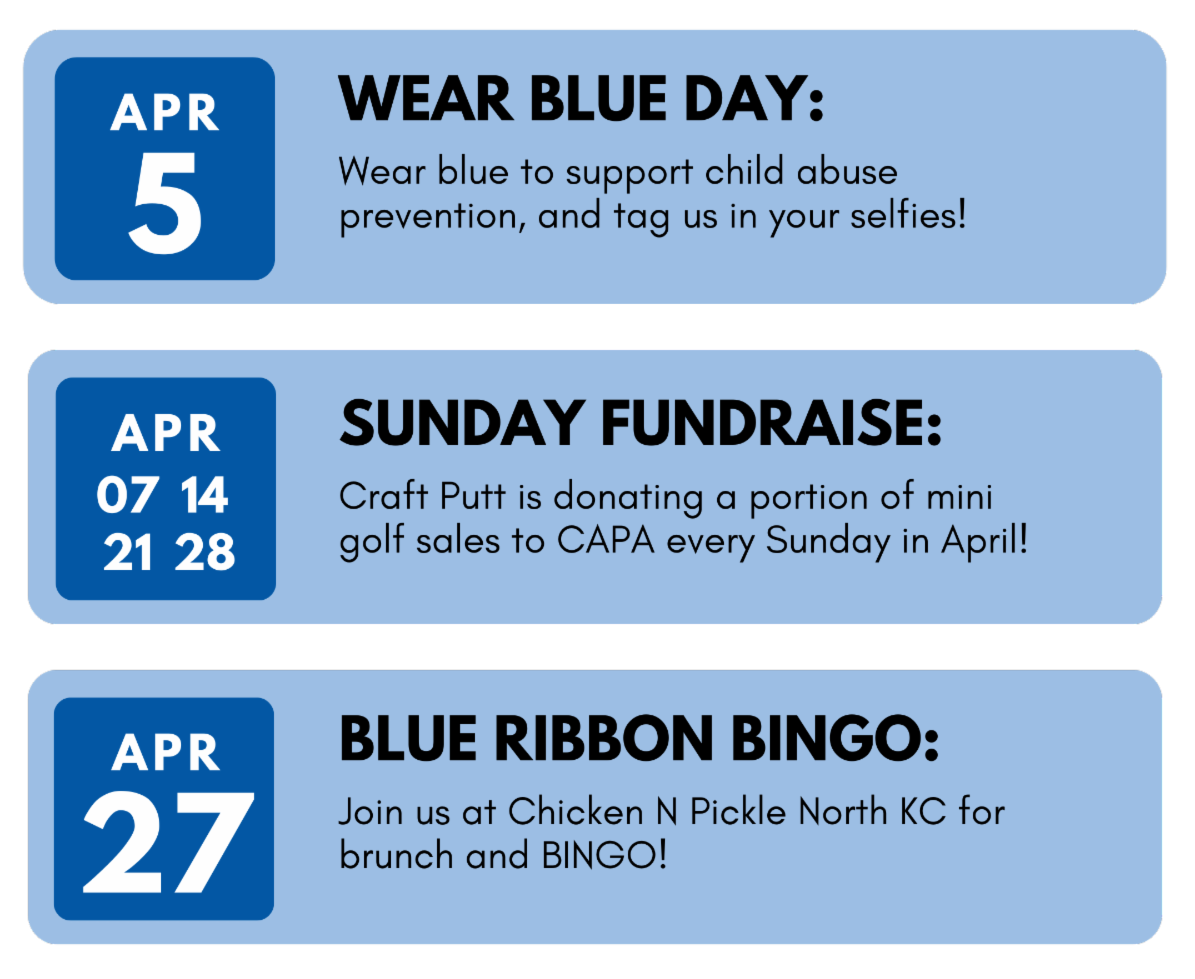 APR
5

WEAR BLUE DAY:

Wear blue to support child abuse prevention, and tag us in your selfies!

APR
07 14
21 28

SUNDAY FUNDRAISE:

Craft Putt is donating a portion of mini golf sales to CAPA every Sunday in April!

APR
27

BLUE RIBBON BINGO:

Join us at Chicken N Pickle North KC for brunch and BINGO!